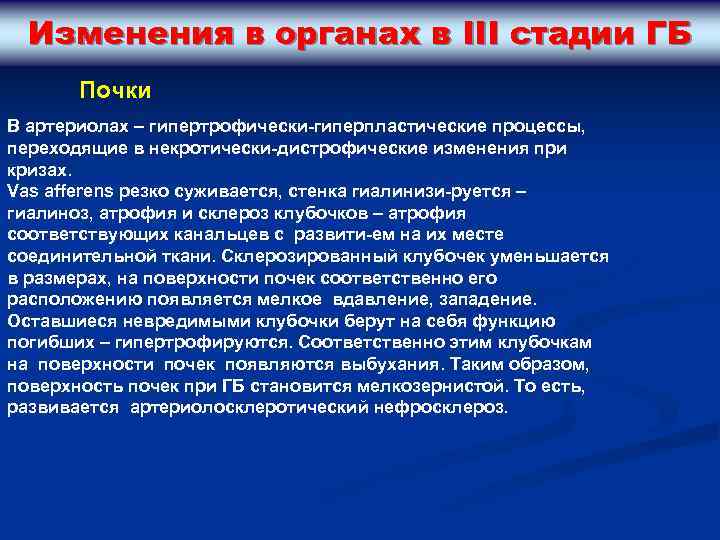 Изменения в органах в III стадии ГБ

Почки

В артериолах – гипертрофически-гиперпластические процессы, переходящие в некротически-дистрофические изменения при кризах.
Vas afferens резко суживается, стенка гиалинизи-руется – гиалиноз, атрофия и склероз клубочков – атрофия соответствующих канальцев с развити-ем на их месте соединительной ткани. Склерозированный клубочек уменьшается в размерах, на поверхности почек соответственно его расположению появляется мелкое вдавление, западение. Оставшиеся невредимыми клубочки берут на себя функцию погибших – гипертрофируются. Соответственно этим клубочкам на поверхности почек появляются выбухания. Таким образом, поверхность почек при ГБ становится мелкозернистой. То есть, развивается артериолосклеротический нефросклероз.